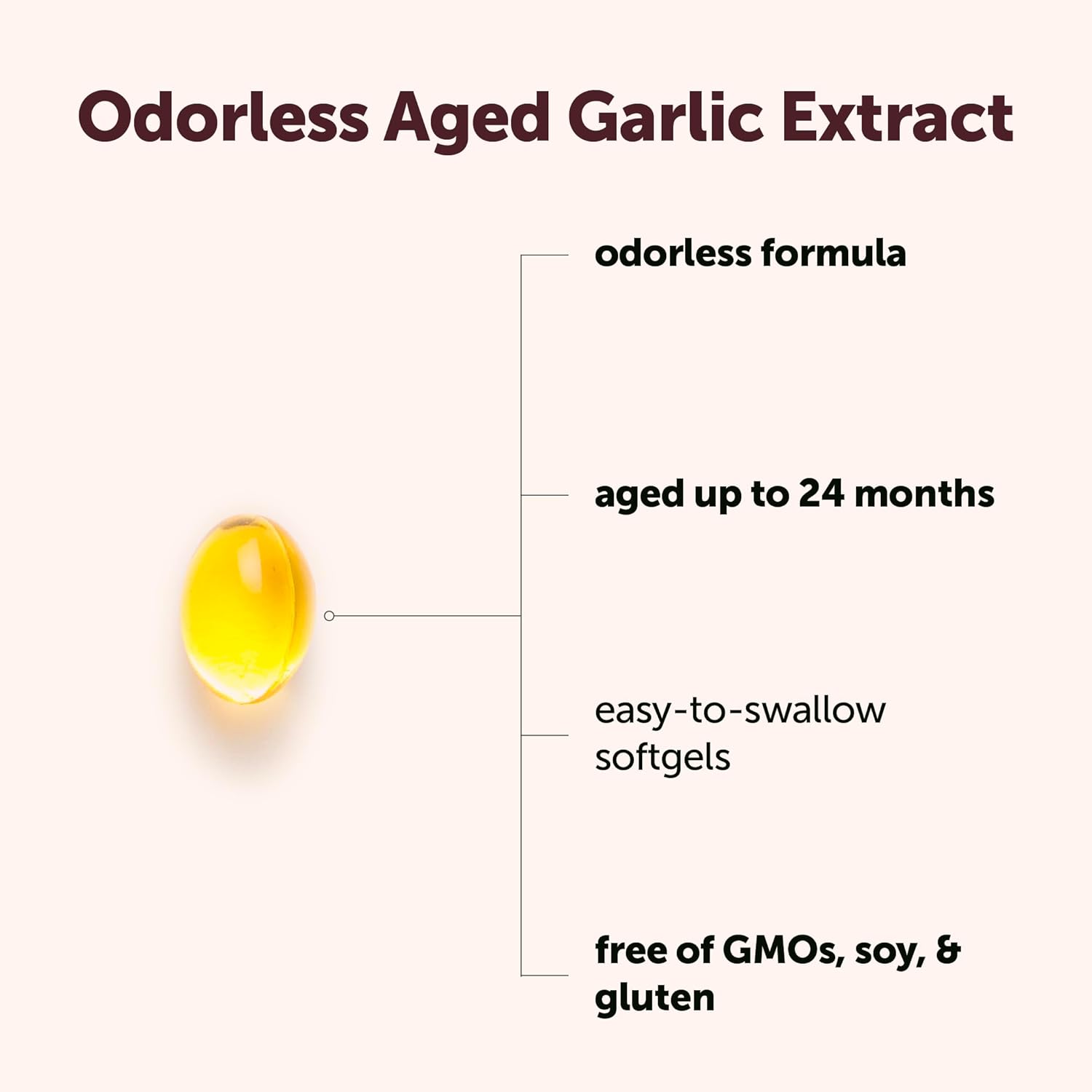 Odorless Aged Garlic Extract

odorless formula

aged up to 24 months

easy-to-swallow softgels

free of GMOs, soy, & gluten